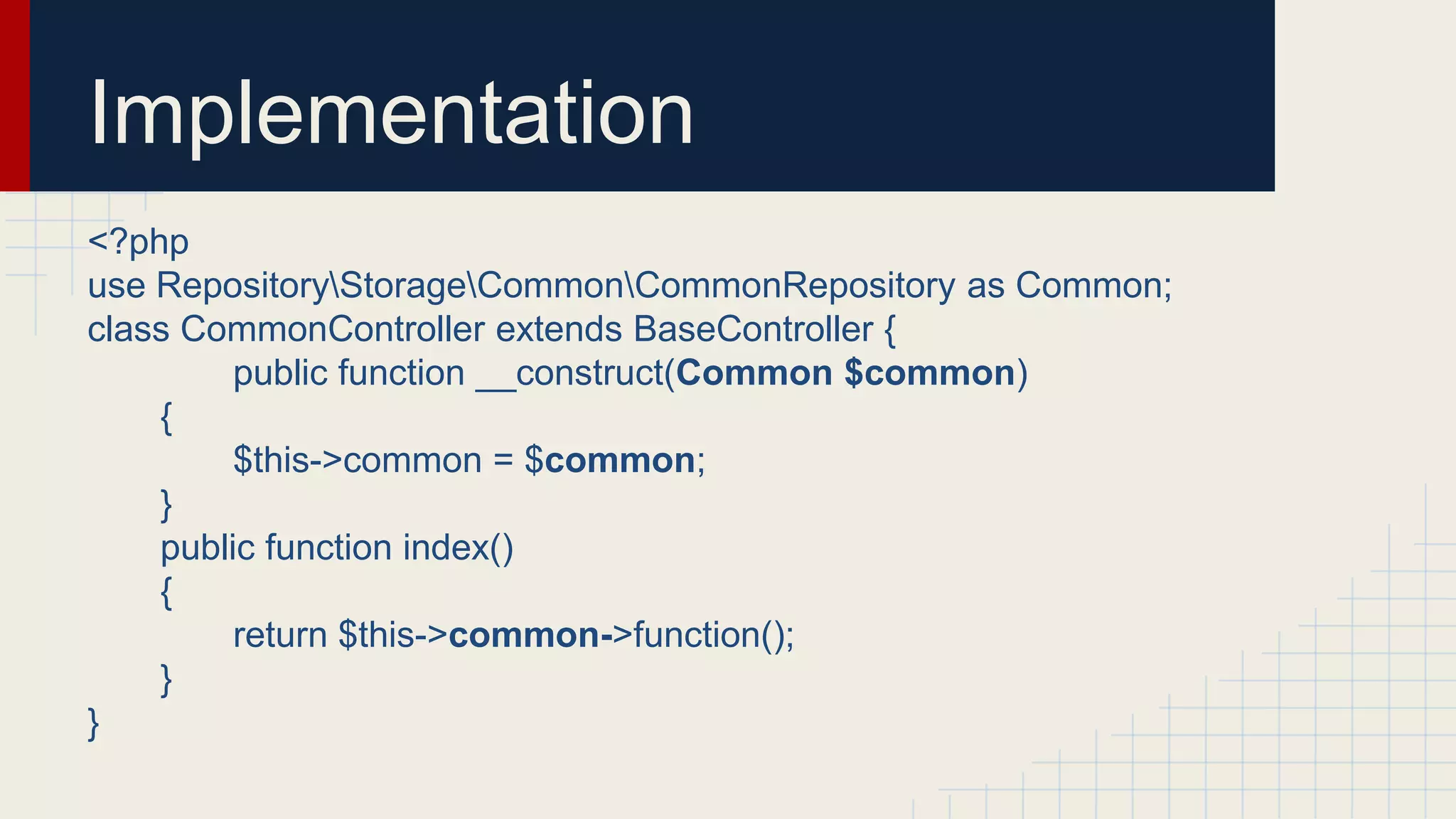 Implementation

<?php
use Repository\Storage\Common\CommonRepository as Common;
class CommonController extends BaseController {
public function __construct(Common $common)
{
$this->common = $common;
}
public function index()
{
return $this->common->function();
}
}